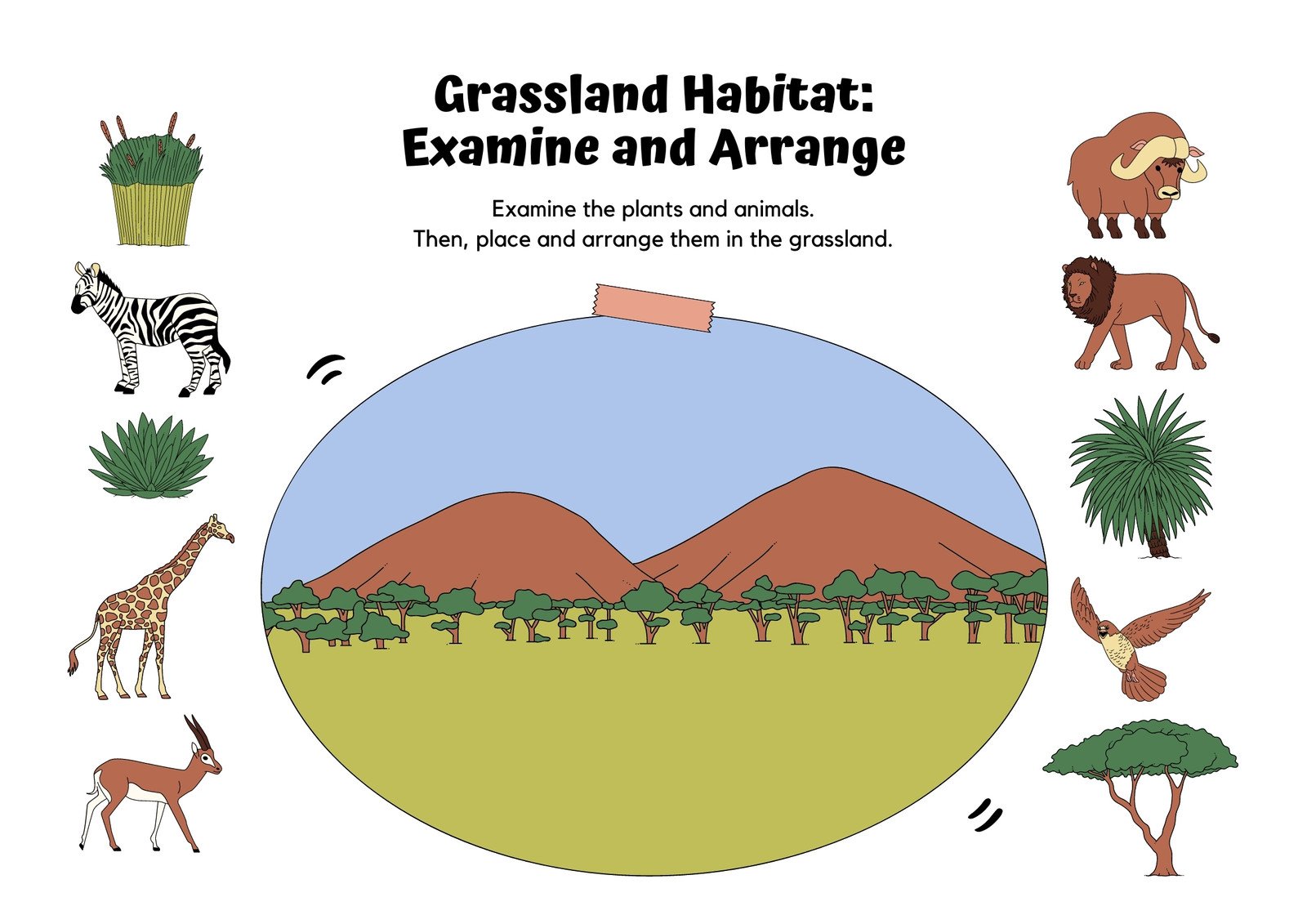 Grassland Habitat:
Examine and Arrange

Examine the plants and animals.
Then, place and arrange them in the grassland.